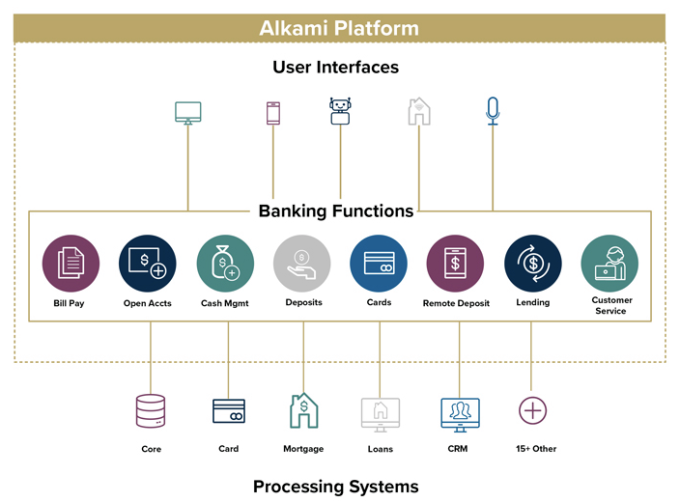 Alkami Platform

User Interfaces

Banking Functions

Bill Pay

Open Accts

Cash Mgmt

Deposits

Cards

Remote Deposit

Lending

Customer Service

Core

Card

Mortgage

Loans

CRM

15+ Other

Processing Systems